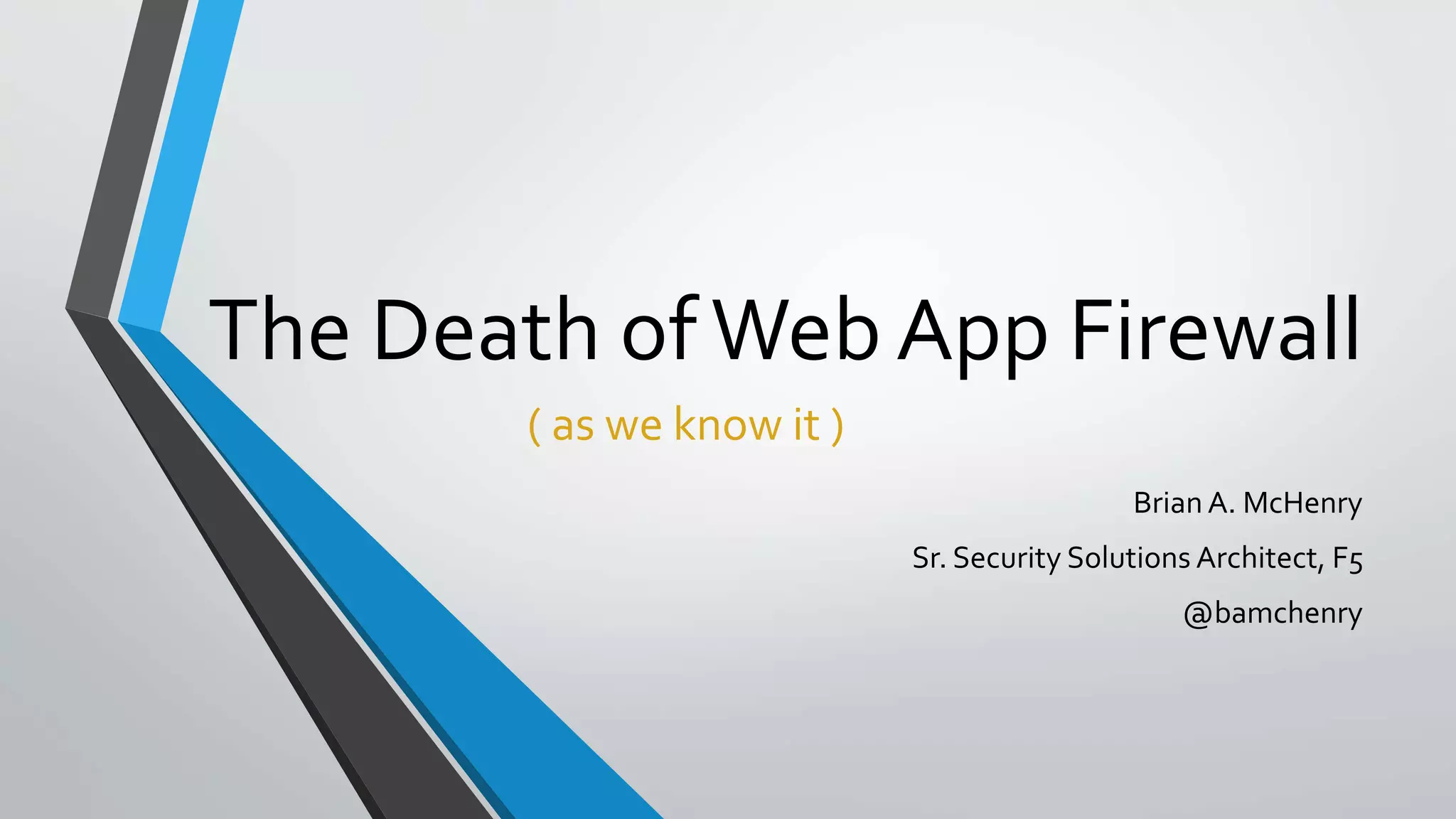 The Death of Web App Firewall

( as we know it )

Brian A. McHenry

Sr. Security Solutions Architect, F5

@bamchenry